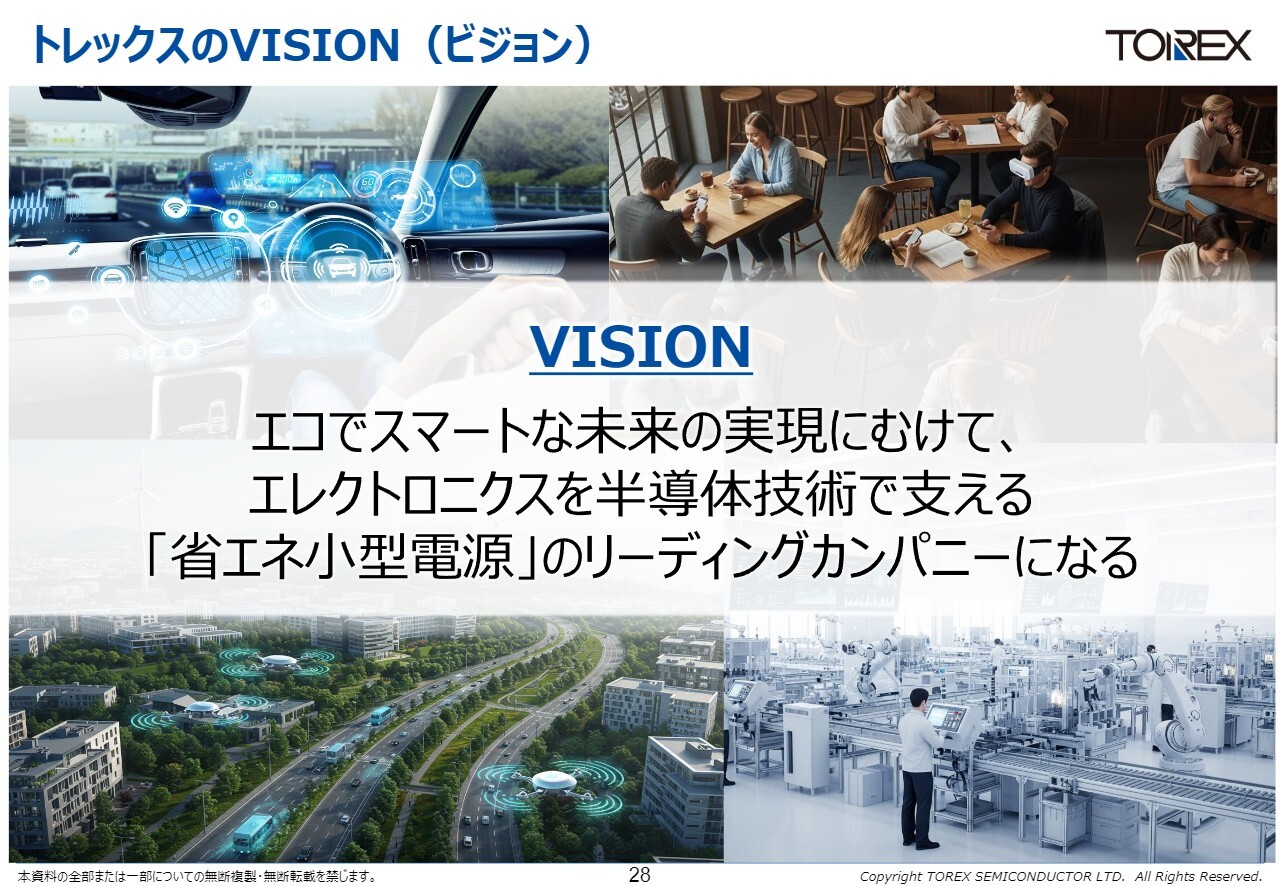 トレックスのVISION（ビジョン）

TOREX

VISION

エコでスマートな未来の実現にむけて、
エレクトロニクスを半導体技術で支える
「省エネ小型電源」のリーディングカンパニーになる

本資料の全部または一部についての無断複製・無断転載を禁じます。

28

Copyright TOREX SEMICONDUCTOR LTD. All Rights Reserved.